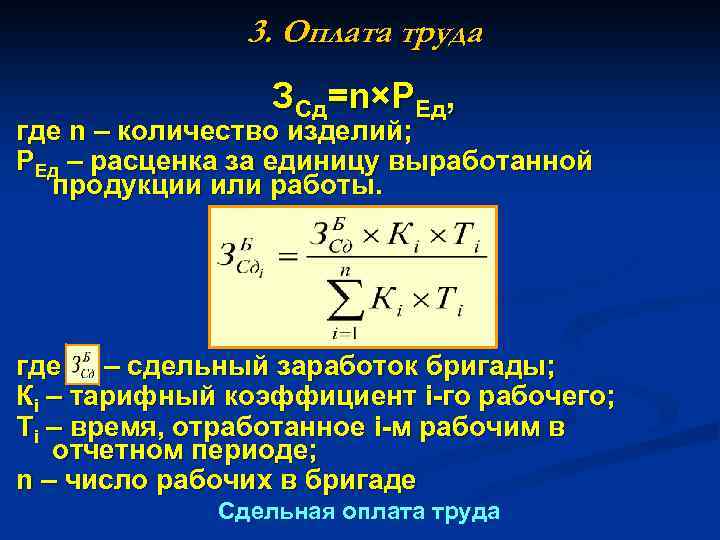 3. Оплата труда

$З_{Сд}=n×Р_{Ед}$,

где n – количество изделий;

$Р_{Ед}$ – расценка за единицу выработанной продукции или работы.

$З^{Б}_{Сд_i} = \frac{З^{Б}_{Сд} \times К_i \times Т_i}{\sum_{i=1}^{n} К_i \times Т_i}$

где $З^{Б}_{Сд}$ – сдельный заработок бригады;

$К_i$ – тарифный коэффициент i-го рабочего;

$Т_i$ – время, отработанное i-м рабочим в отчетном периоде;

n – число рабочих в бригаде

Сдельная оплата труда